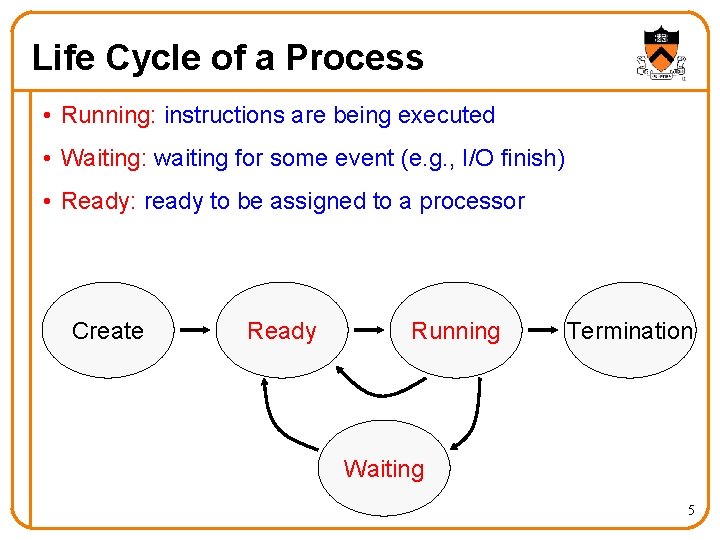 Life Cycle of a Process

• Running: instructions are being executed

• Waiting: waiting for some event (e.g., I/O finish)

• Ready: ready to be assigned to a processor

Create

Ready

Running

Termination

Waiting

5